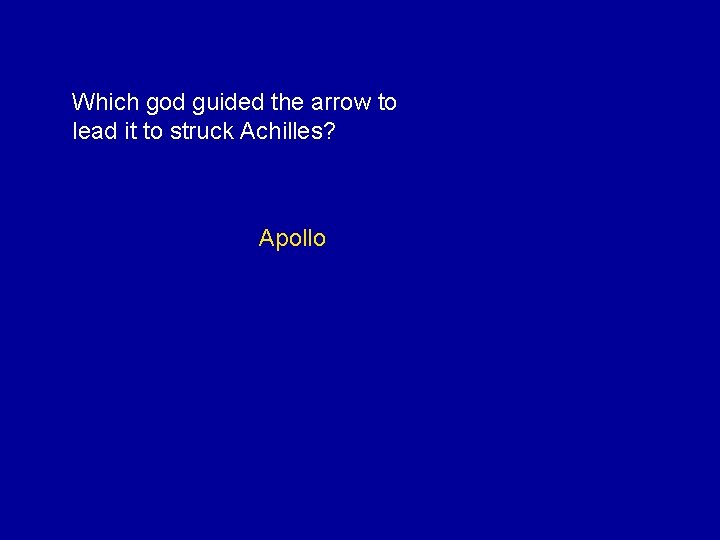 Which god guided the arrow to lead it to struck Achilles?

Apollo